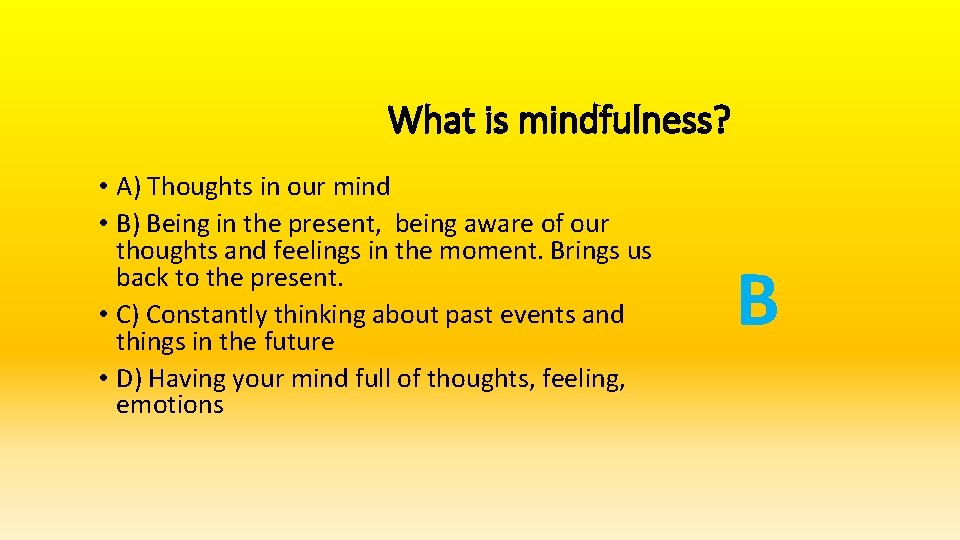 What is mindfulness?

• A) Thoughts in our mind
• B) Being in the present, being aware of our thoughts and feelings in the moment. Brings us back to the present.
• C) Constantly thinking about past events and things in the future
• D) Having your mind full of thoughts, feeling, emotions

B